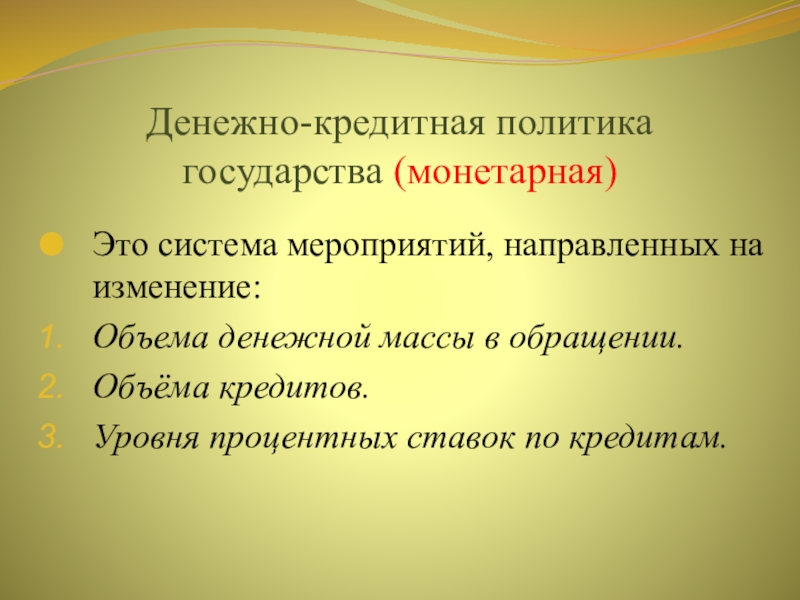 Денежно-кредитная политика государства (монетарная)

Это система мероприятий, направленных на изменение:

1. Объема денежной массы в обращении.
2. Объёма кредитов.
3. Уровня процентных ставок по кредитам.